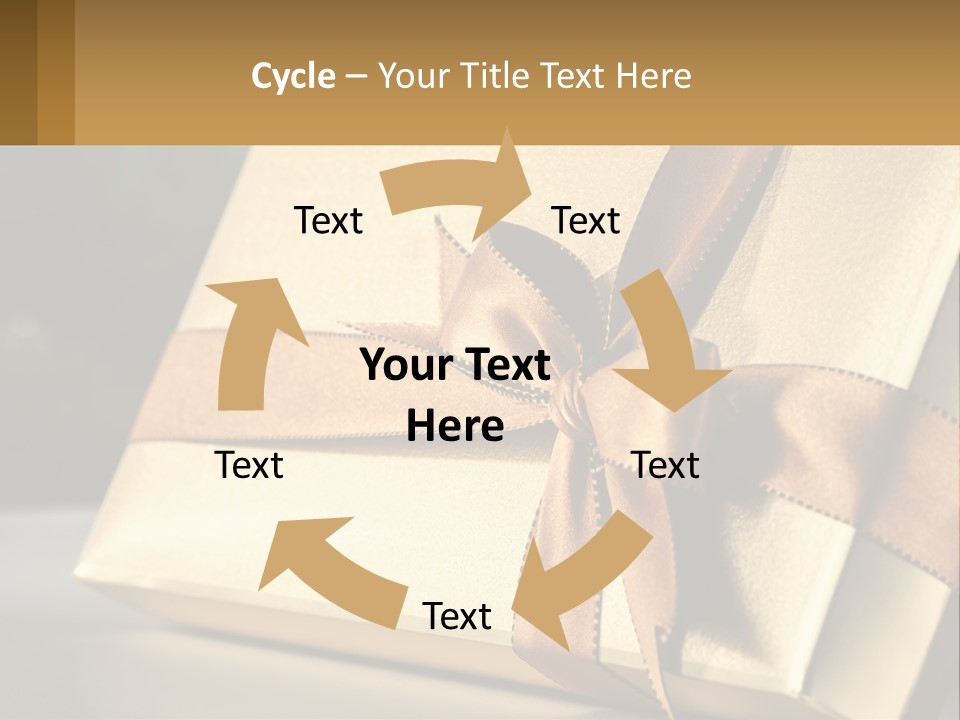 Cycle – Your Title Text Here

Text

Text

Your Text Here

Text

Text

Text